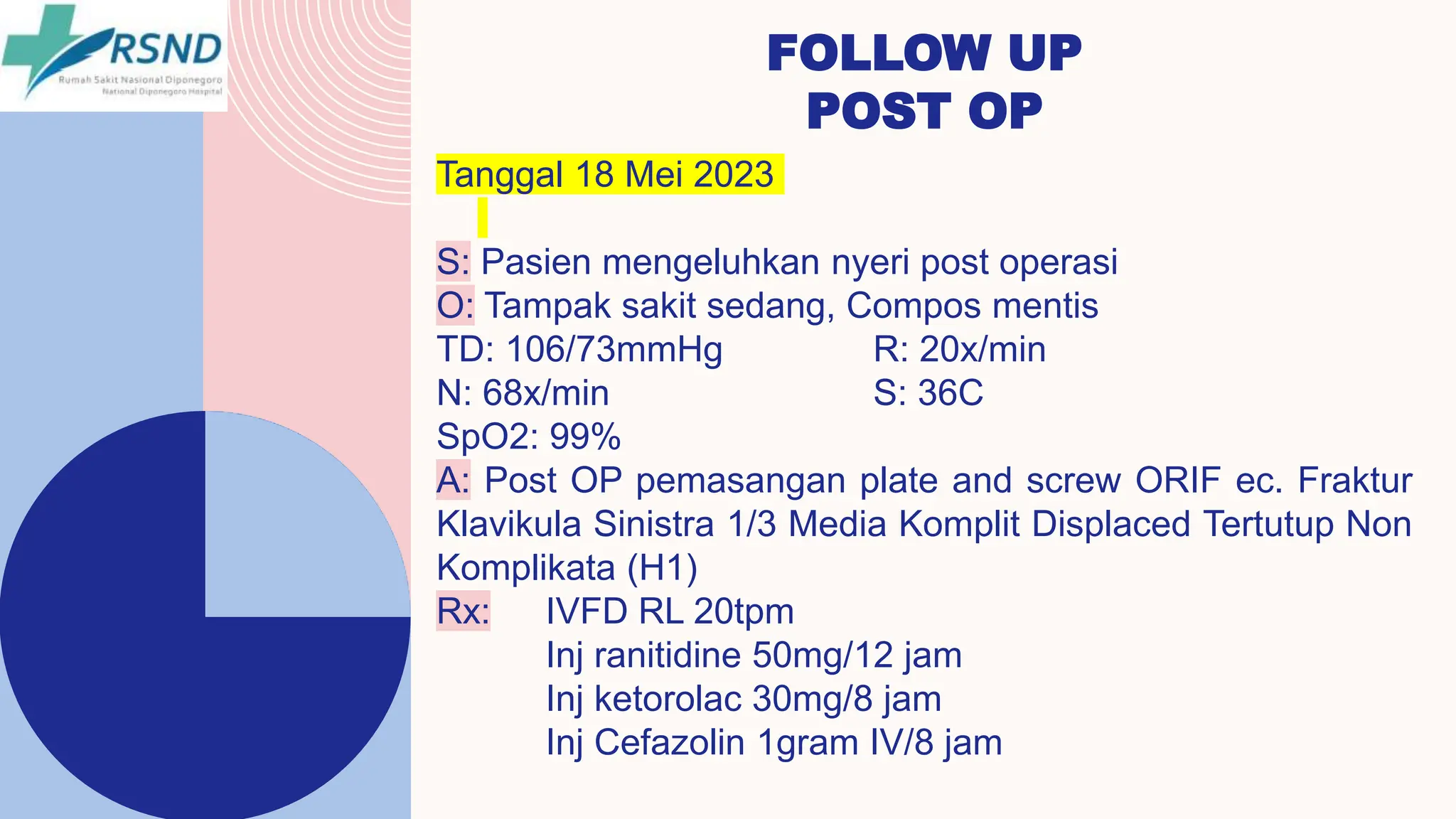 RSND
Rumah Sakit Nasional Diponegoro
National Diponegoro Hospital

FOLLOW UP
POST OP

Tanggal 18 Mei 2023

S: Pasien mengeluhkan nyeri post operasi
O: Tampak sakit sedang, Compos mentis
TD: 106/73mmHg R: 20x/min
N: 68x/min S: 36C
SpO2: 99%
A: Post OP pemasangan plate and screw ORIF ec. Fraktur Klavikula Sinistra 1/3 Media Komplit Displaced Tertutup Non Komplikata (H1)
Rx: IVFD RL 20tpm
Inj ranitidine 50mg/12 jam
Inj ketorolac 30mg/8 jam
Inj Cefazolin 1gram IV/8 jam